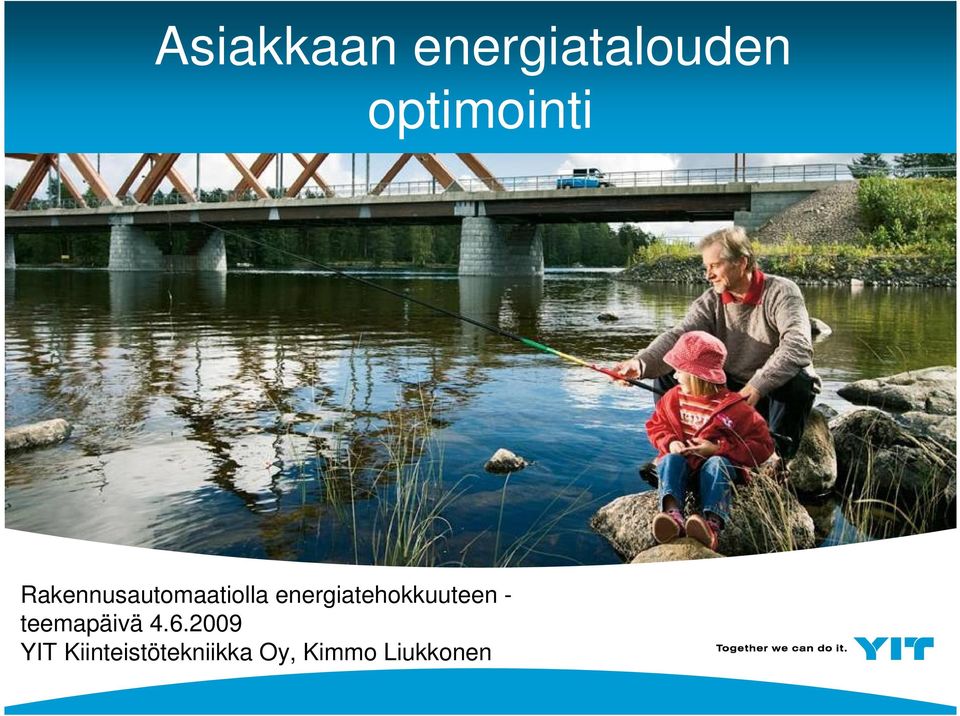 Asiakkaan energiatalouden optimointi

Rakennusautomaatiolla energiatehokkuuteen - teemapäivä 4.6.2009
YIT Kiinteistötekniikka Oy, Kimmo Liukkonen

Together we can do it. YIT